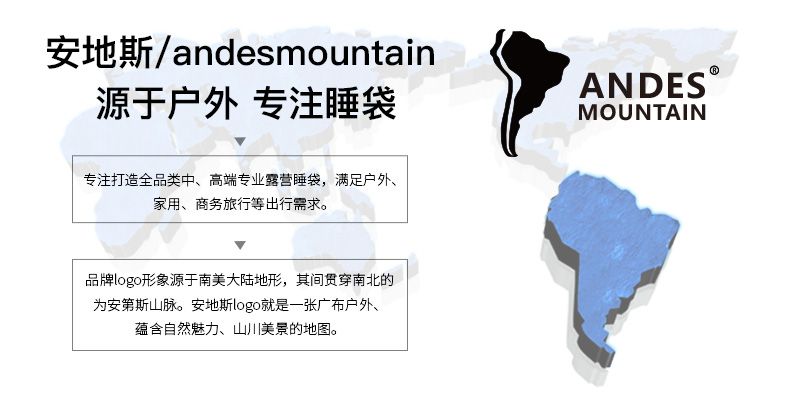 安地斯/andesmountain
源于户外 专注睡袋

专注打造全品类中、高端专业露营睡袋，满足户外、家用、商务旅行等出行需求。

品牌logo形象源于南美大陆地形，其间贯穿南北的为安第斯山脉。安地斯logo就是一张广布户外、蕴含自然魅力、山川美景的地图。

ANDES®
MOUNTAIN